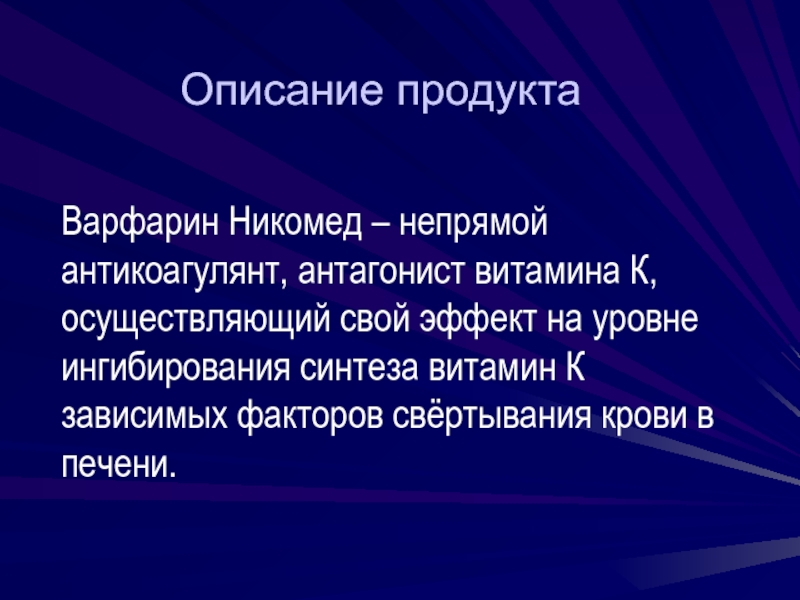 Описание продукта

Варфарин Никомед – непрямой антикоагулянт, антагонист витамина К, осуществляющий свой эффект на уровне ингибирования синтеза витамин К зависимых факторов свёртывания крови в печени.